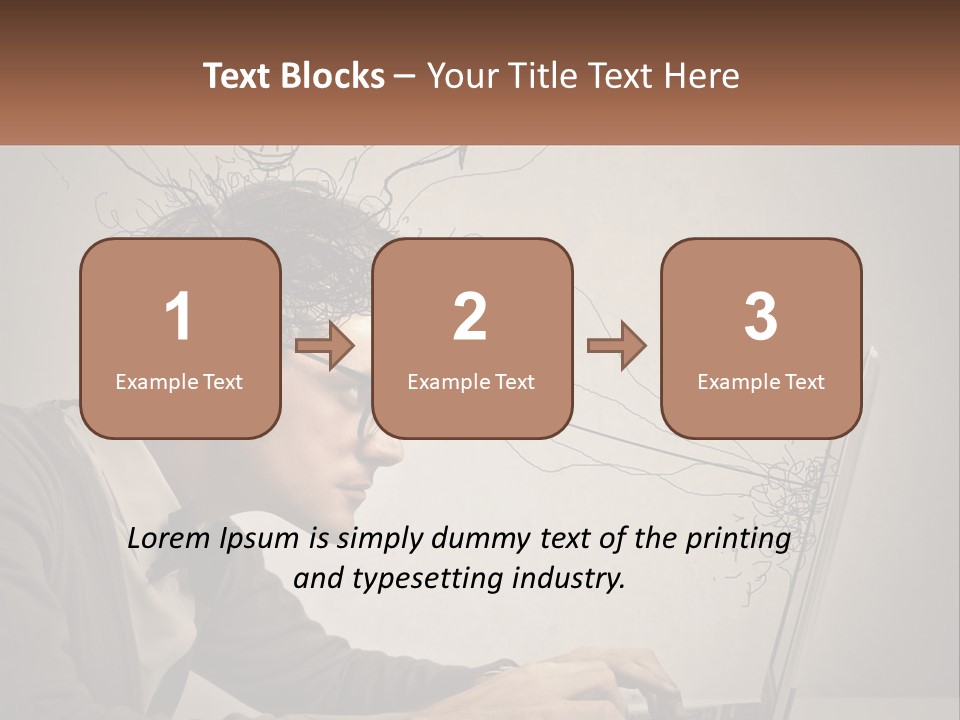 Text Blocks – Your Title Text Here

1
Example Text

2
Example Text

3
Example Text

Lorem Ipsum is simply dummy text of the printing and typesetting industry.